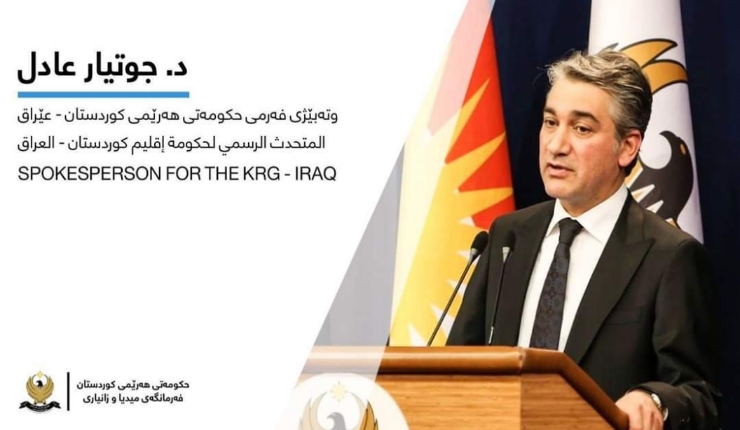 د. جوتيار عادل

وتەبێژی فەرمی حکومەتی هەرێمی کوردستان - عێراق
المتحدث الرسمي لحكومة إقليم كوردستان - العراق
SPOKESPERSON FOR THE KRG - IRAQ

حکومەتی هەرێمی کوردستان
فەرمانگەی میدیا و زانیاری